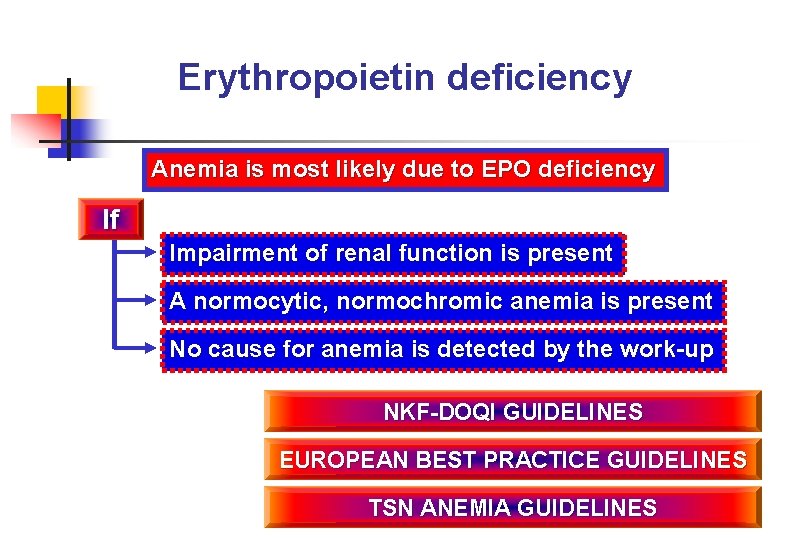 Erythropoietin deficiency

Anemia is most likely due to EPO deficiency

If

Impairment of renal function is present

A normocytic, normochromic anemia is present

No cause for anemia is detected by the work-up

NKF-DOQI GUIDELINES

EUROPEAN BEST PRACTICE GUIDELINES

TSN ANEMIA GUIDELINES